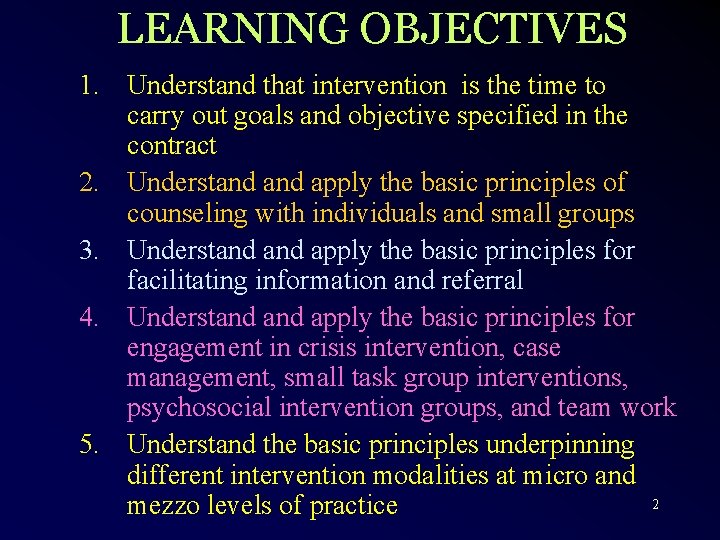 LEARNING OBJECTIVES

1. Understand that intervention is the time to carry out goals and objective specified in the contract

2. Understand and apply the basic principles of counseling with individuals and small groups

3. Understand and apply the basic principles for facilitating information and referral

4. Understand and apply the basic principles for engagement in crisis intervention, case management, small task group interventions, psychosocial intervention groups, and team work

5. Understand the basic principles underpinning different intervention modalities at micro and mezzo levels of practice

2